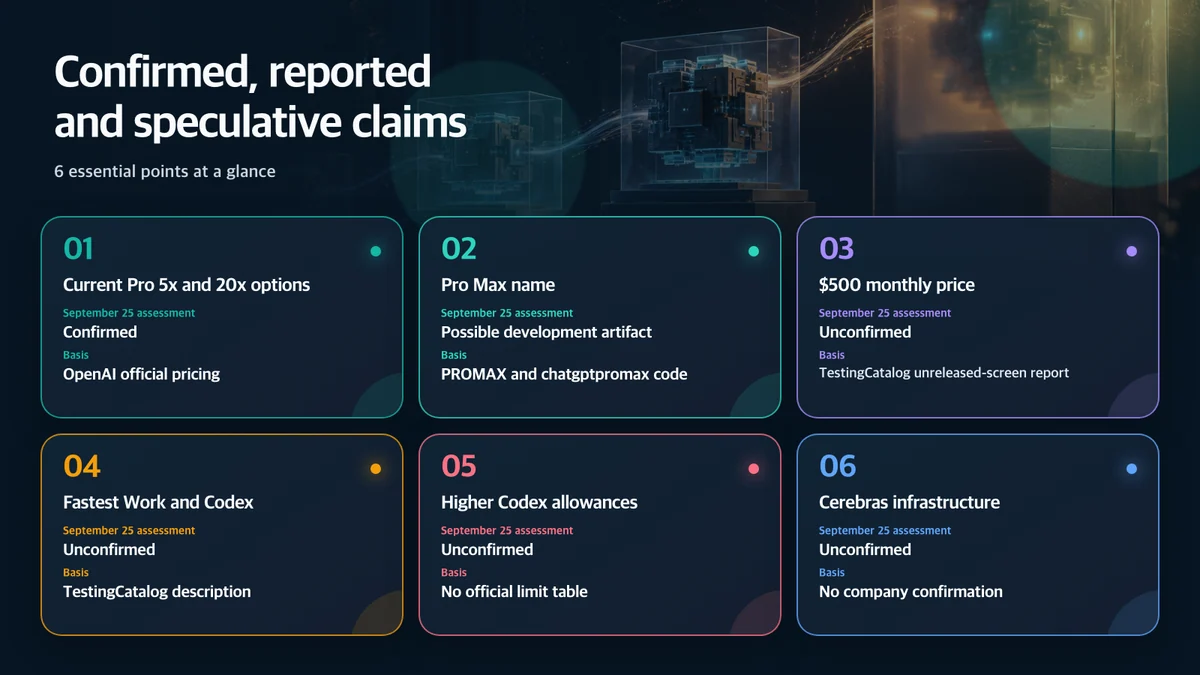 Confirmed, reported and speculative claims

6 essential points at a glance

01

Current Pro 5x and 20x options

September 25 assessment

Confirmed

Basis

OpenAI official pricing

02

Pro Max name

September 25 assessment

Possible development artifact

Basis

PROMAX and chatgptpromax code

03

$500 monthly price

September 25 assessment

Unconfirmed

Basis

TestingCatalog unreleased-screen report

04

Fastest Work and Codex

September 25 assessment

Unconfirmed

Basis

TestingCatalog description

05

Higher Codex allowances

September 25 assessment

Unconfirmed

Basis

No official limit table

06

Cerebras infrastructure

September 25 assessment

Unconfirmed

Basis

No company confirmation